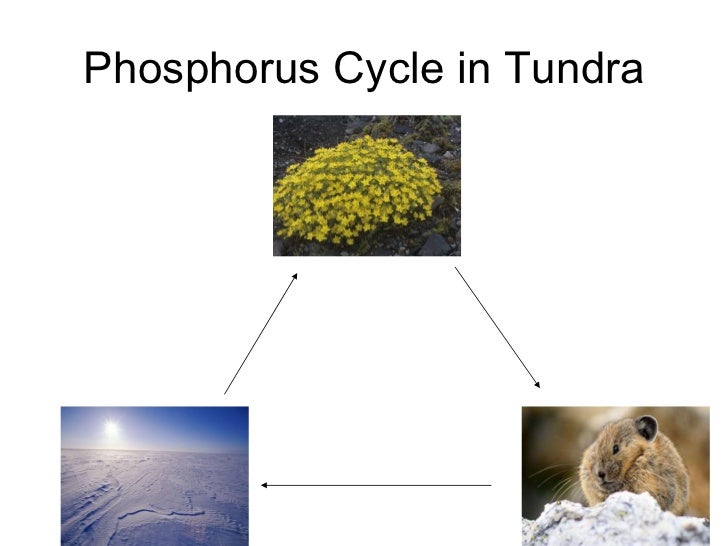 Phosphorus Cycle in Tundra